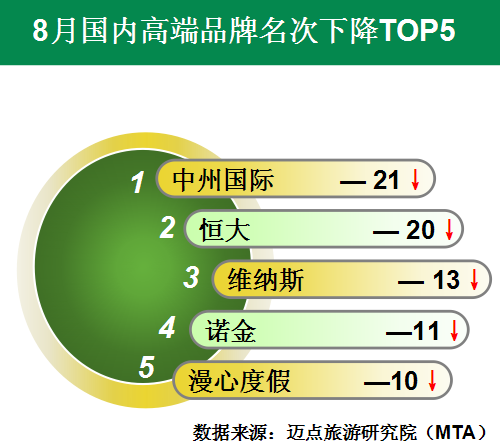 8月国内高端品牌名次下降TOP5

1 中州国际 — 21 ↓

2 恒大 — 20 ↓

3 维纳斯 — 13 ↓

4 诺金 —11 ↓

5 漫心度假 —10 ↓

数据来源：迈点旅游研究院（MTA）